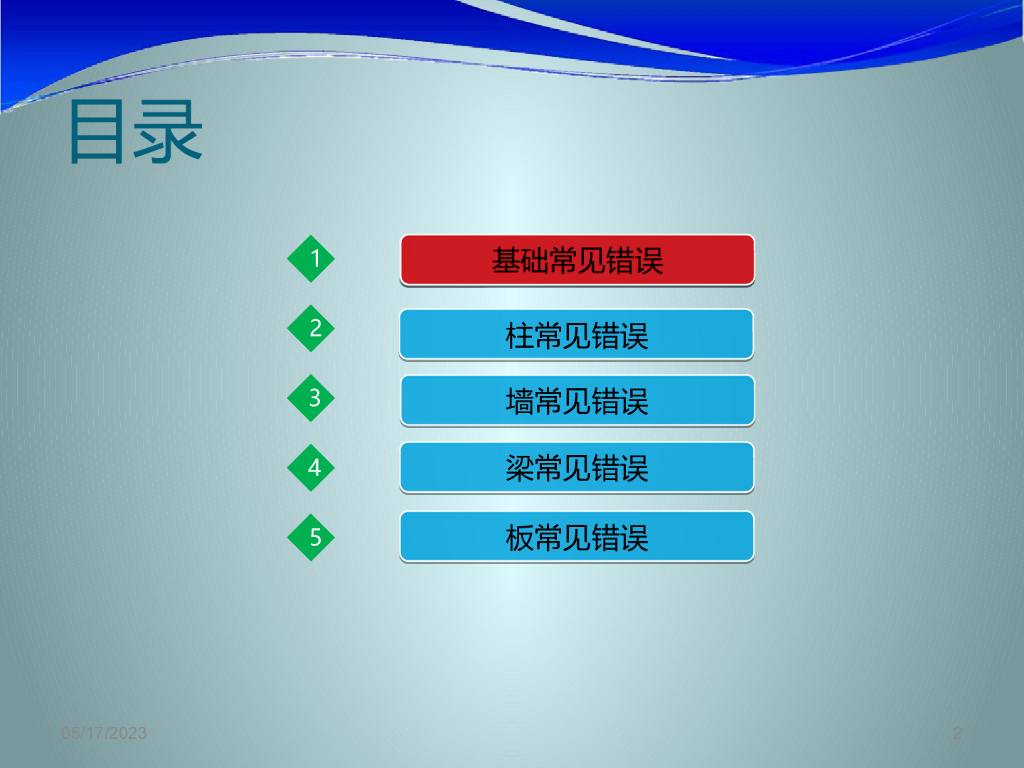 目录

1 基础常见错误

2 柱常见错误

3 墙常见错误

4 梁常见错误

5 板常见错误

05/17/2023

2